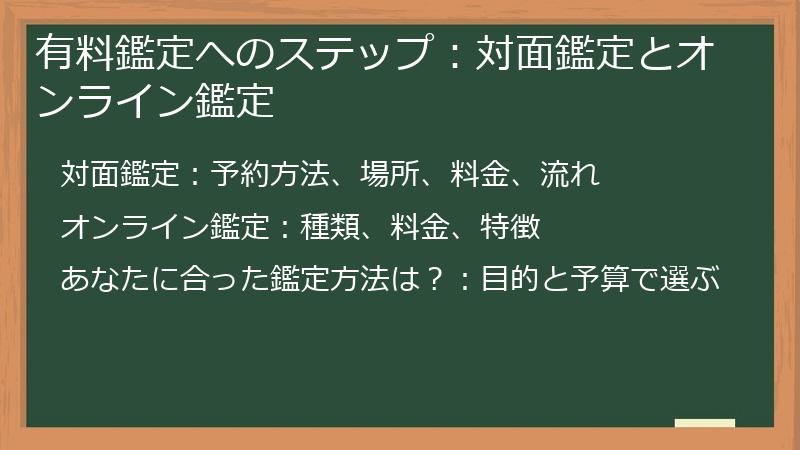 有料鑑定へのステップ：対面鑑定とオンライン鑑定

対面鑑定：予約方法、場所、料金、流れ

オンライン鑑定：種類、料金、特徴

あなたに合った鑑定方法は？：目的と予算で選ぶ